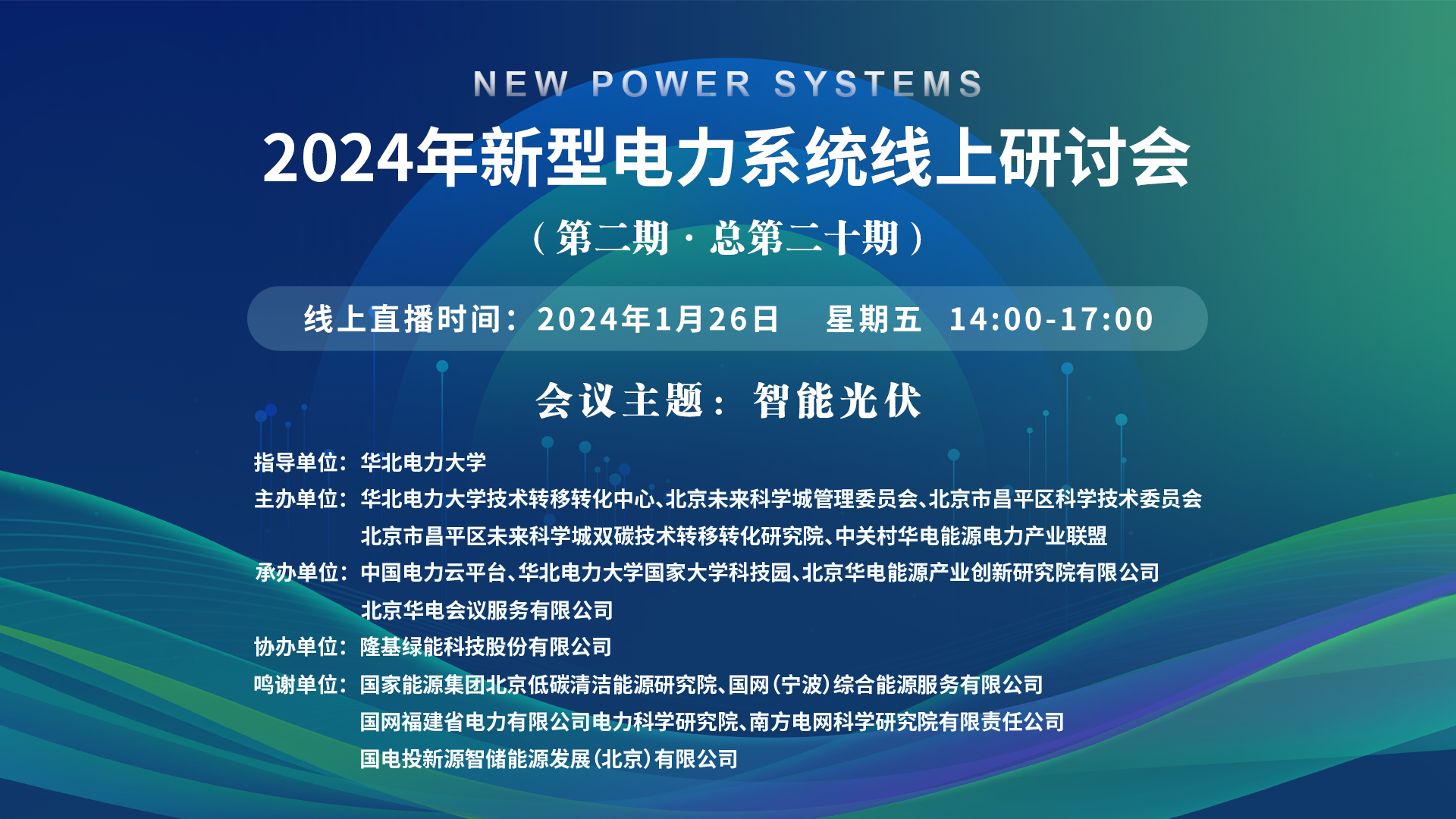 NEW POWER SYSTEMS

2024年新型电力系统线上研讨会

（第二期·总第二十期）

线上直播时间：2024年1月26日　星期五　14:00-17:00

会议主题：智能光伏

指导单位：华北电力大学

主办单位：华北电力大学技术转移转化中心、北京未来科学城管理委员会、北京市昌平区科学技术委员会
北京市昌平区未来科学城双碳技术转移转化研究院、中关村华电能源电力产业联盟

承办单位：中国电力云平台、华北电力大学国家大学科技园、北京华电能源产业创新研究院有限公司
北京华电会议服务有限公司

协办单位：隆基绿能科技股份有限公司

鸣谢单位：国家能源集团北京低碳清洁能源研究院、国网（宁波）综合能源服务有限公司
国网福建省电力有限公司电力科学研究院、南方电网科学研究院有限责任公司
国电投新源智储能源发展（北京）有限公司